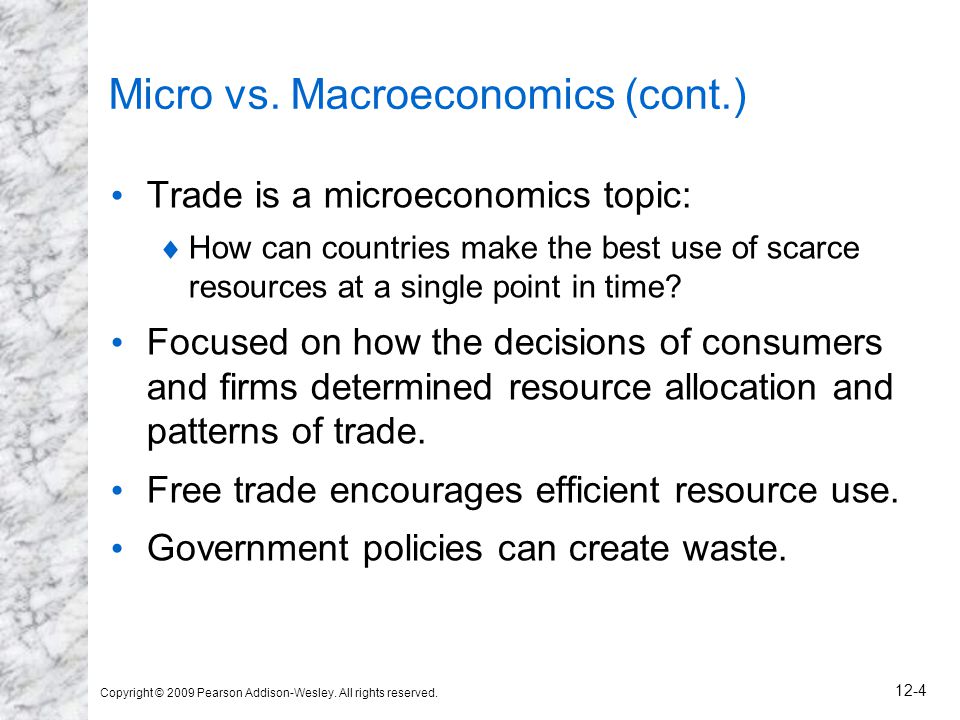 Micro vs. Macroeconomics (cont.)

• Trade is a microeconomics topic:

♦ How can countries make the best use of scarce resources at a single point in time?

• Focused on how the decisions of consumers and firms determined resource allocation and patterns of trade.

• Free trade encourages efficient resource use.

• Government policies can create waste.

Copyright © 2009 Pearson Addison-Wesley. All rights reserved.

12-4